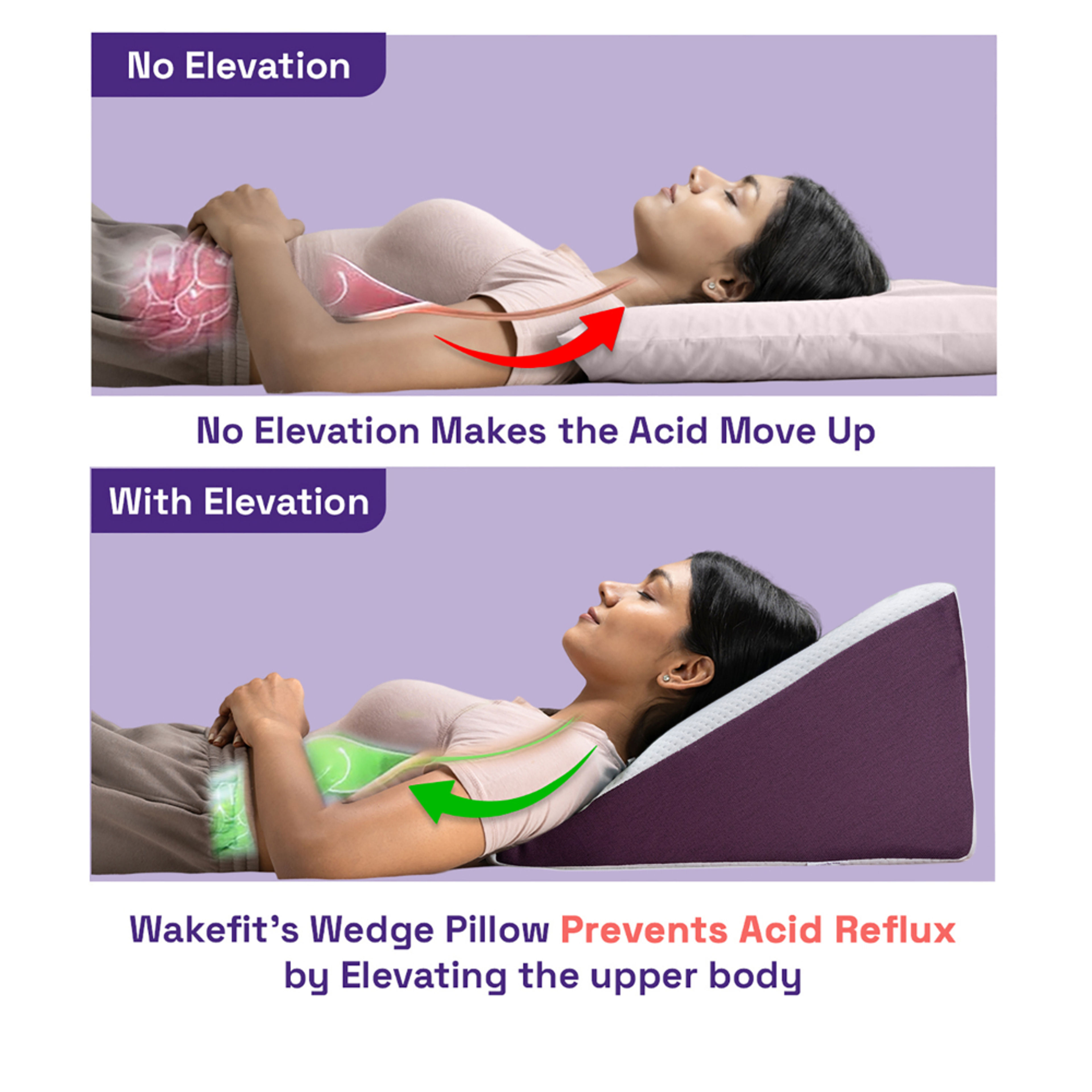 No Elevation

No Elevation Makes the Acid Move Up

With Elevation

Wakefit's Wedge Pillow Prevents Acid Reflux by Elevating the upper body